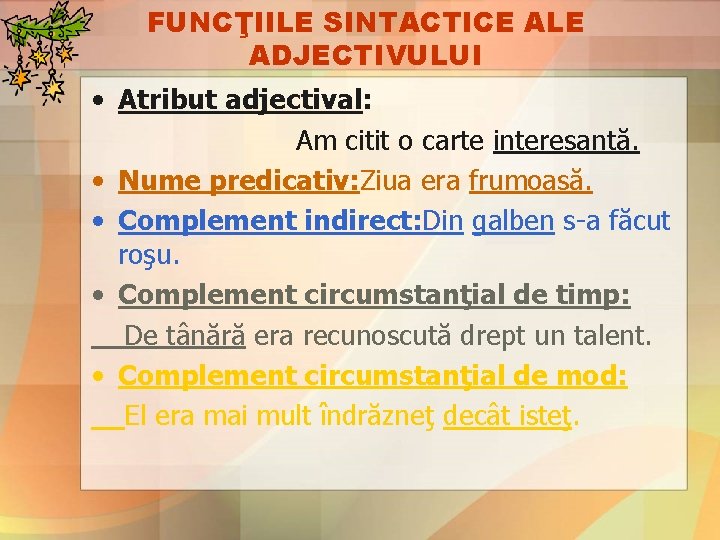 FUNCŢIILE SINTACTICE ALE ADJECTIVULUI

• Atribut adjectival:
Am citit o carte interesantă.
• Nume predicativ:Ziua era frumoasă.
• Complement indirect:Din galben s-a făcut roşu.
• Complement circumstanţial de timp:
De tânără era recunoscută drept un talent.
• Complement circumstanţial de mod:
El era mai mult îndrăzneţ decât isteţ.